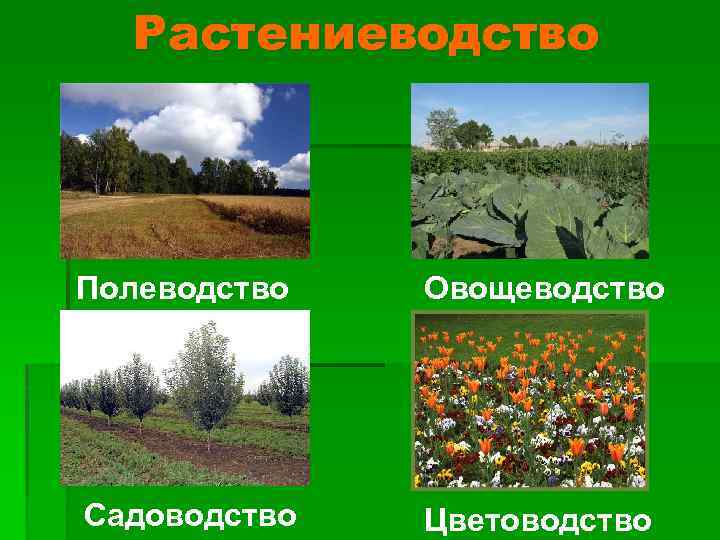 Растениеводство

Полеводство

Овощеводство

Садоводство

Цветоводство